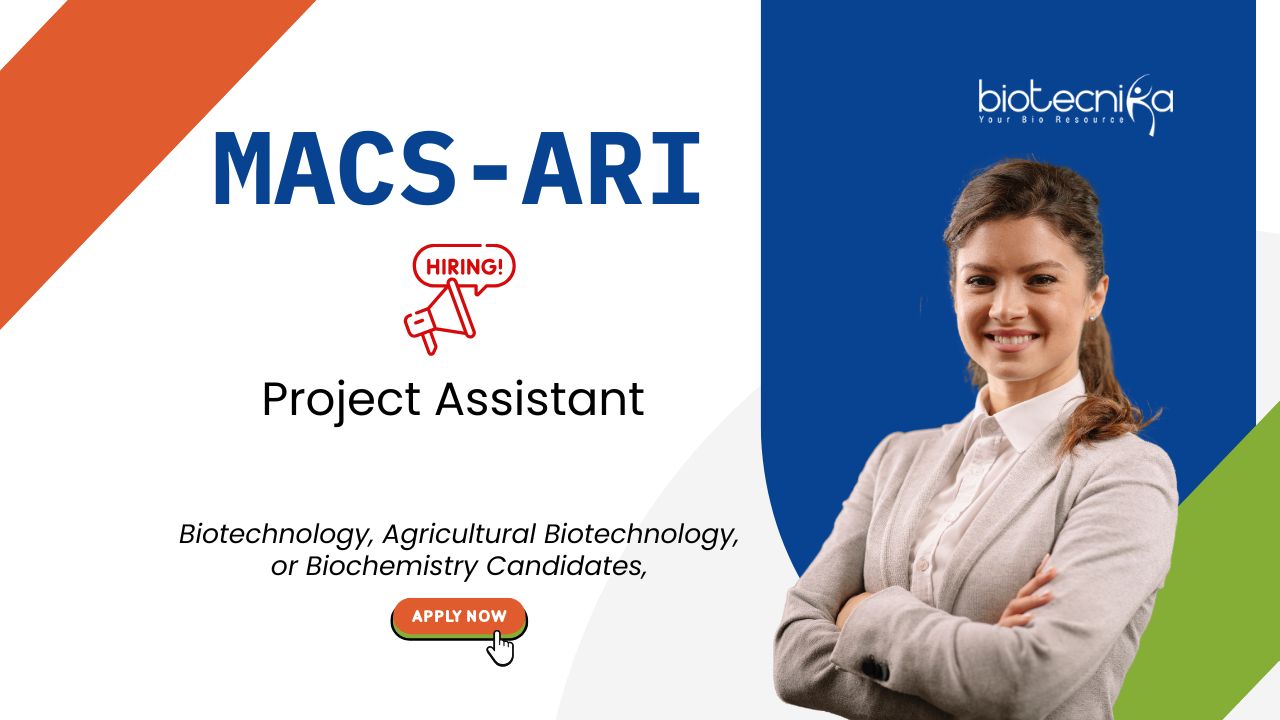 biotecnika
Your Bio Resource

MACS-ARI

HIRING!

Project Assistant

Biotechnology, Agricultural Biotechnology, or Biochemistry Candidates,

APPLY NOW